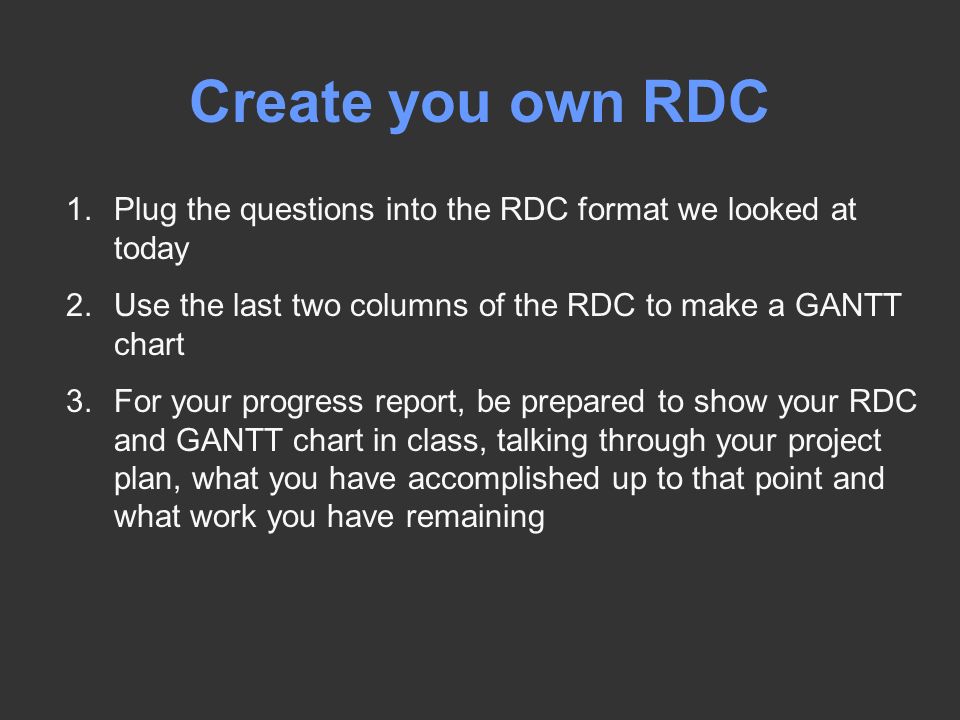 Create you own RDC

1. Plug the questions into the RDC format we looked at today

2. Use the last two columns of the RDC to make a GANTT chart

3. For your progress report, be prepared to show your RDC and GANTT chart in class, talking through your project plan, what you have accomplished up to that point and what work you have remaining